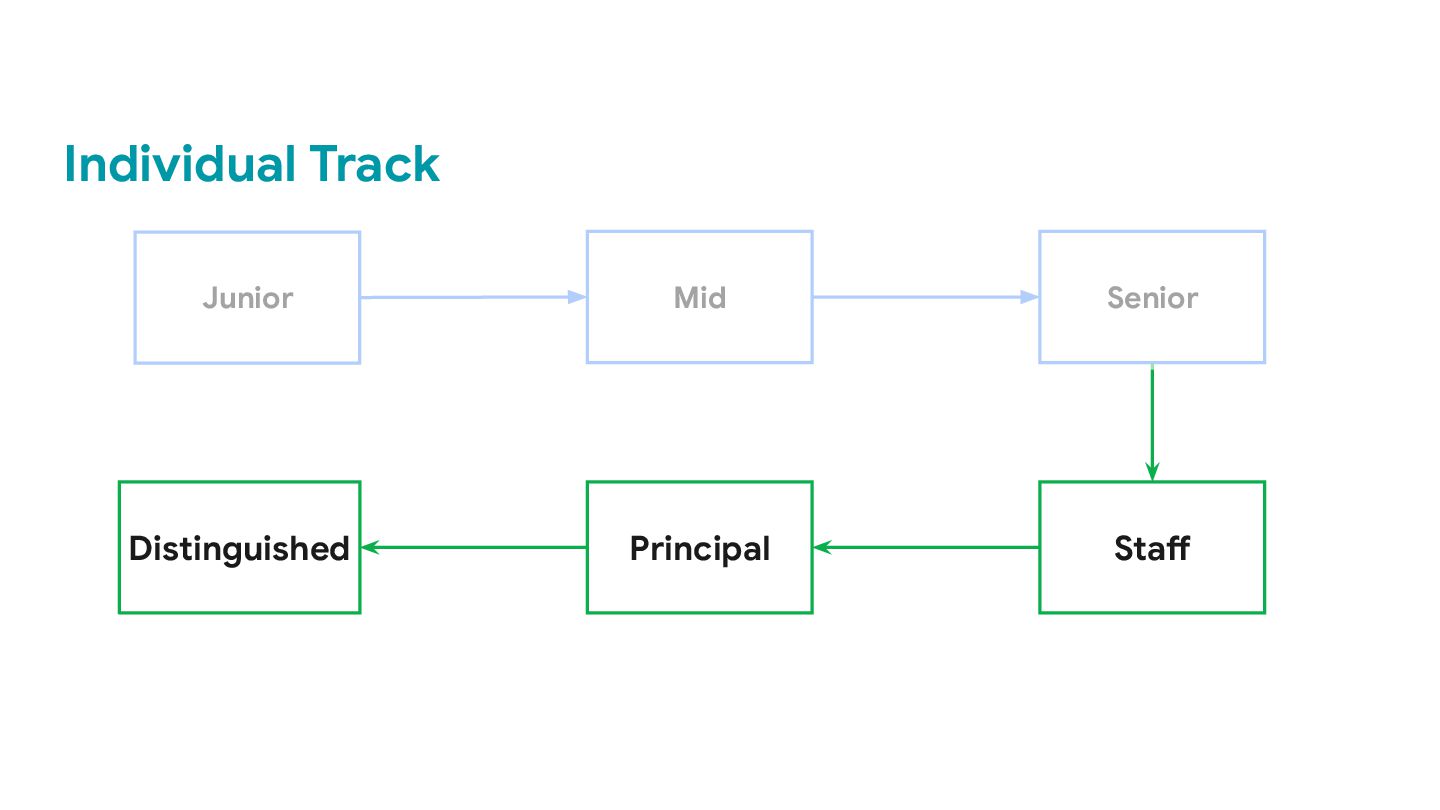 Individual Track

Junior

Mid

Senior

Staff

Principal

Distinguished